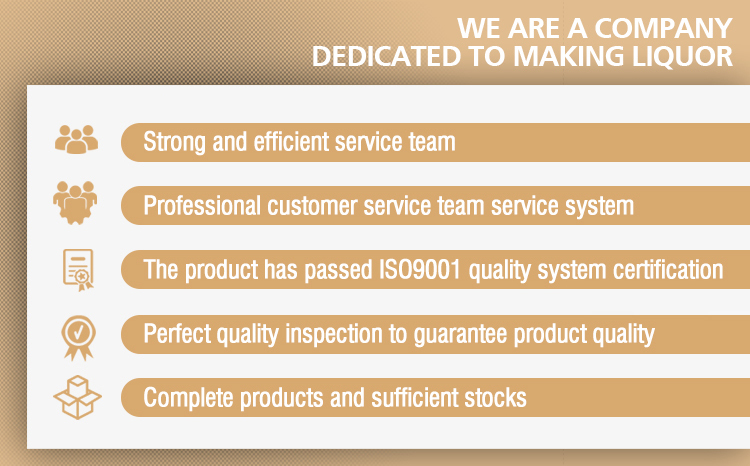 WE ARE A COMPANY
DEDICATED TO MAKING LIQUOR

Strong and efficient service team

Professional customer service team service system

The product has passed ISO9001 quality system certification

Perfect quality inspection to guarantee product quality

Complete products and sufficient stocks